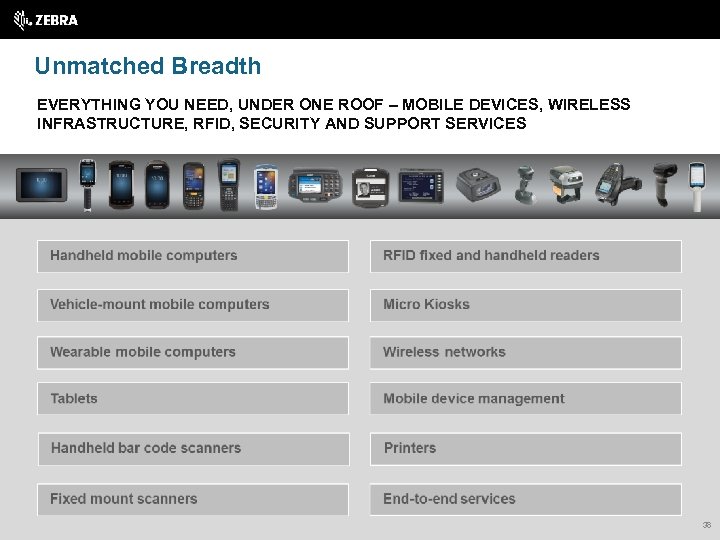 ZEBRA

Unmatched Breadth

EVERYTHING YOU NEED, UNDER ONE ROOF – MOBILE DEVICES, WIRELESS INFRASTRUCTURE, RFID, SECURITY AND SUPPORT SERVICES

Handheld mobile computers

Vehicle-mount mobile computers

Wearable mobile computers

Tablets

Handheld bar code scanners

Fixed mount scanners

RFID fixed and handheld readers

Micro Kiosks

Wireless networks

Mobile device management

Printers

End-to-end services

38